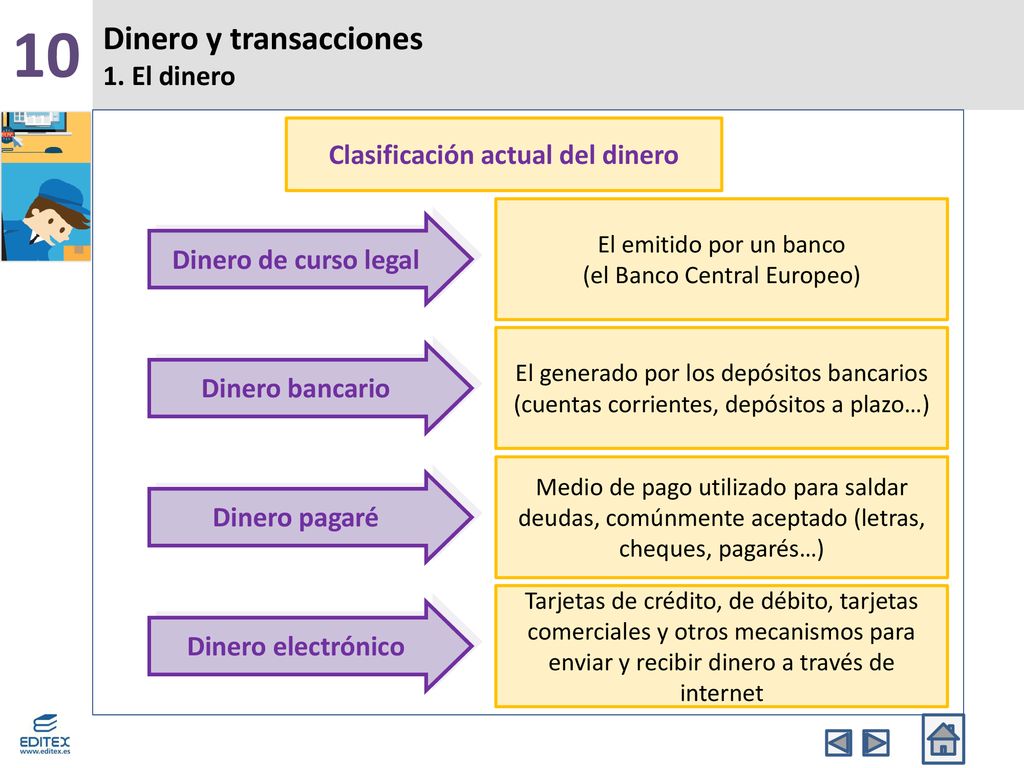 10
Dinero y transacciones
1. El dinero

Clasificación actual del dinero

Dinero de curso legal
El emitido por un banco
(el Banco Central Europeo)

Dinero bancario
El generado por los depósitos bancarios (cuentas corrientes, depósitos a plazo…)

Dinero pagaré
Medio de pago utilizado para saldar deudas, comúnmente aceptado (letras, cheques, pagarés…)

Dinero electrónico
Tarjetas de crédito, de débito, tarjetas comerciales y otros mecanismos para enviar y recibir dinero a través de internet

EDITEX
www.editex.es